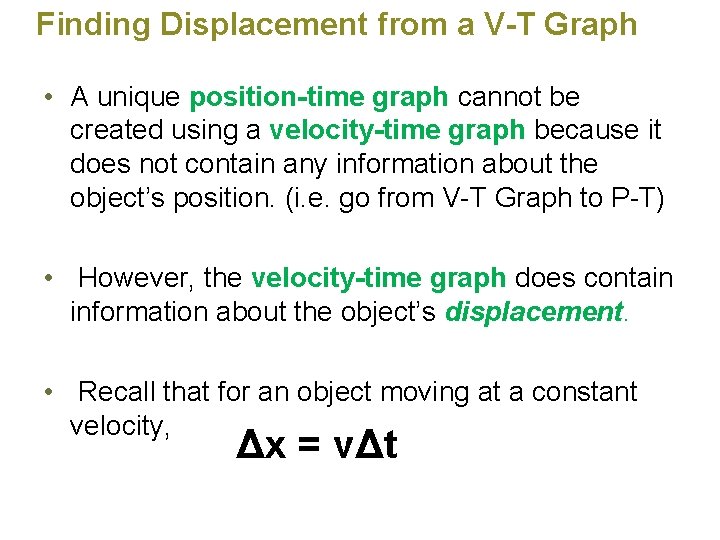 Finding Displacement from a V-T Graph

• A unique position-time graph cannot be created using a velocity-time graph because it does not contain any information about the object's position. (i.e. go from V-T Graph to P-T)

• However, the velocity-time graph does contain information about the object's displacement.

• Recall that for an object moving at a constant velocity,

$\Delta x = v\Delta t$